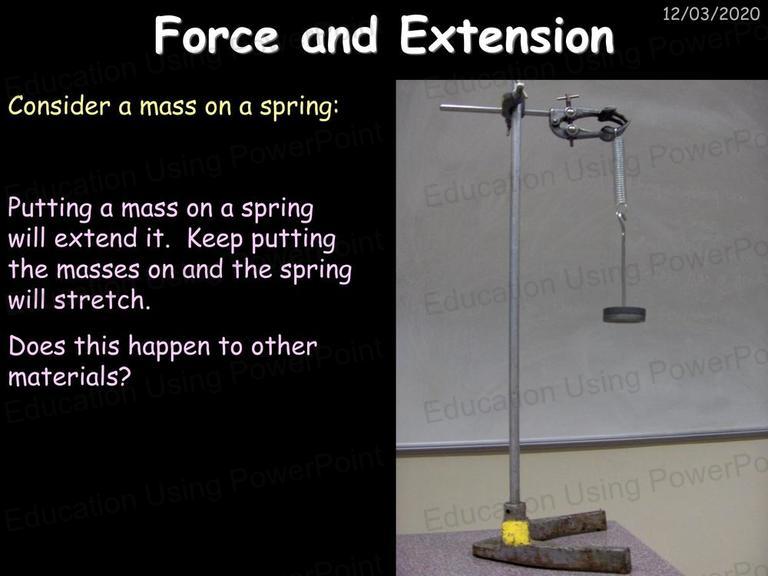 Force and Extension

12/03/2020

Consider a mass on a spring:

Putting a mass on a spring will extend it. Keep putting the masses on and the spring will stretch.

Does this happen to other materials?

Education Using PowerPoint